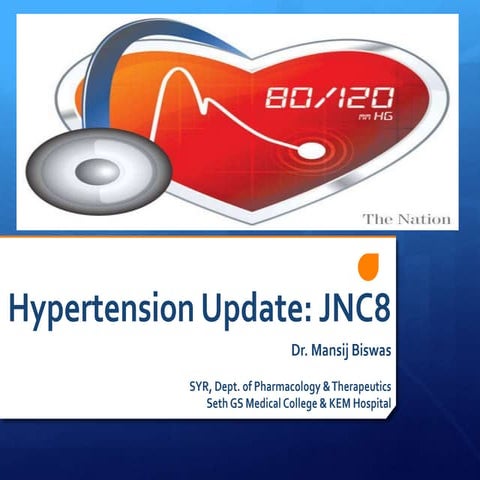 80/120
mm HG

The Nation

Hypertension Update: JNC8

Dr. Mansij Biswas

SYR, Dept. of Pharmacology & Therapeutics
Seth GS Medical College & KEM Hospital